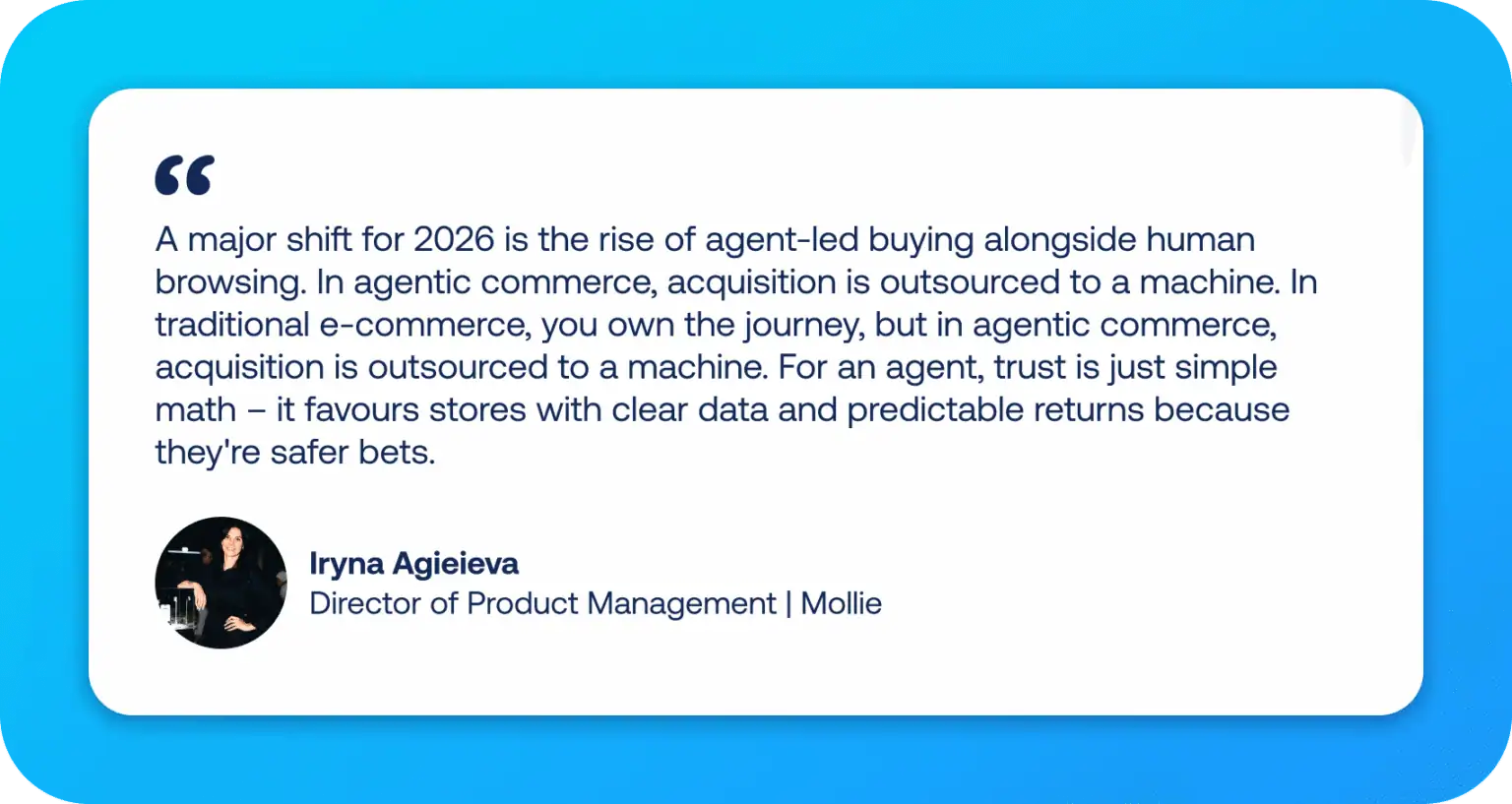 “

A major shift for 2026 is the rise of agent-led buying alongside human browsing. In agentic commerce, acquisition is outsourced to a machine. In traditional e-commerce, you own the journey, but in agentic commerce, acquisition is outsourced to a machine. For an agent, trust is just simple math – it favours stores with clear data and predictable returns because they're safer bets.

Iryna Agieieva
Director of Product Management | Mollie